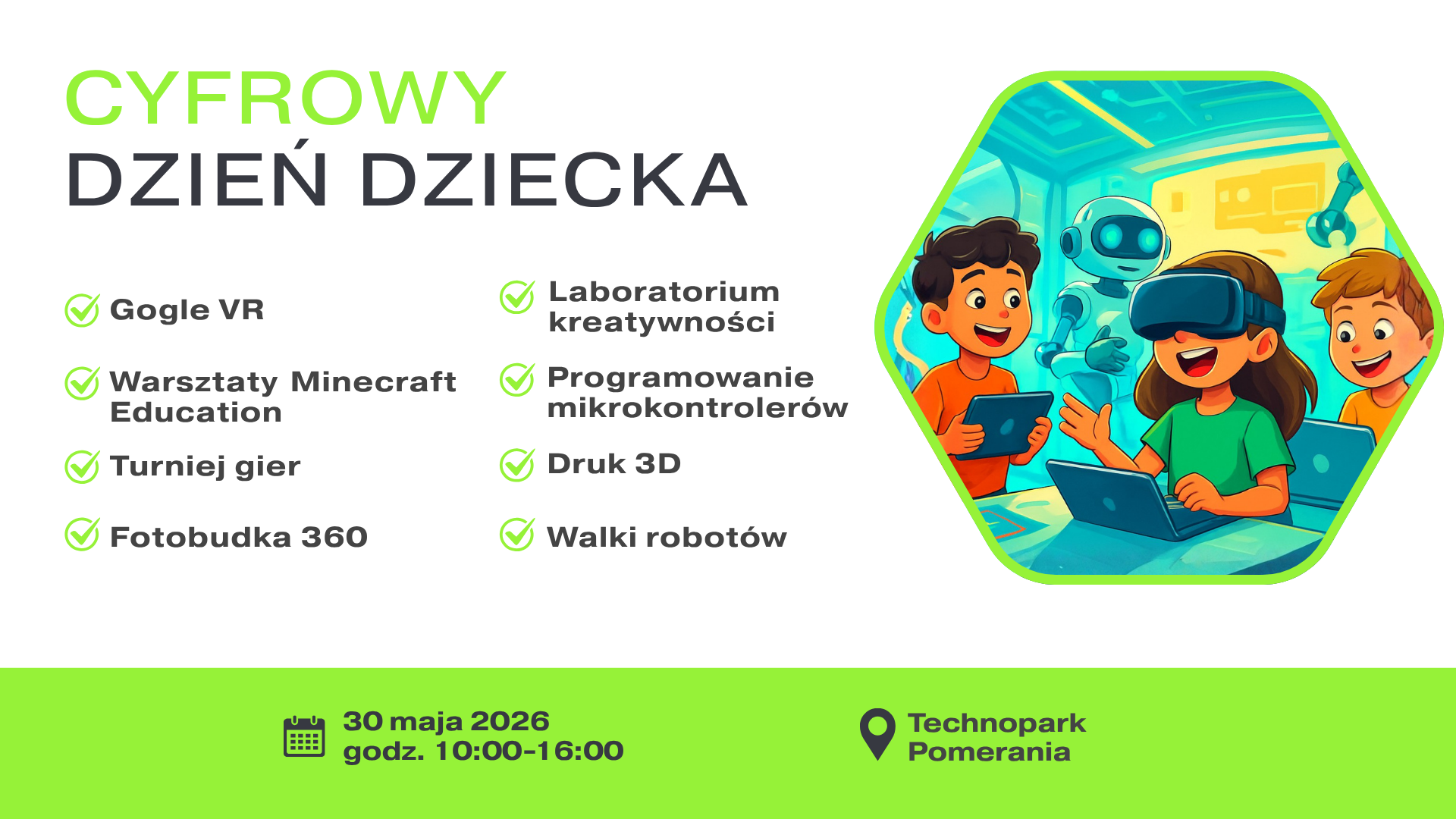 CYFROWY
DZIEŃ DZIECKA

Gogle VR

Warsztaty Minecraft Education

Turniej gier

Fotobudka 360

Laboratorium kreatywności

Programowanie mikrokontrolerów

Druk 3D

Walki robotów

30 maja 2026
godz. 10:00-16:00

Technopark Pomerania